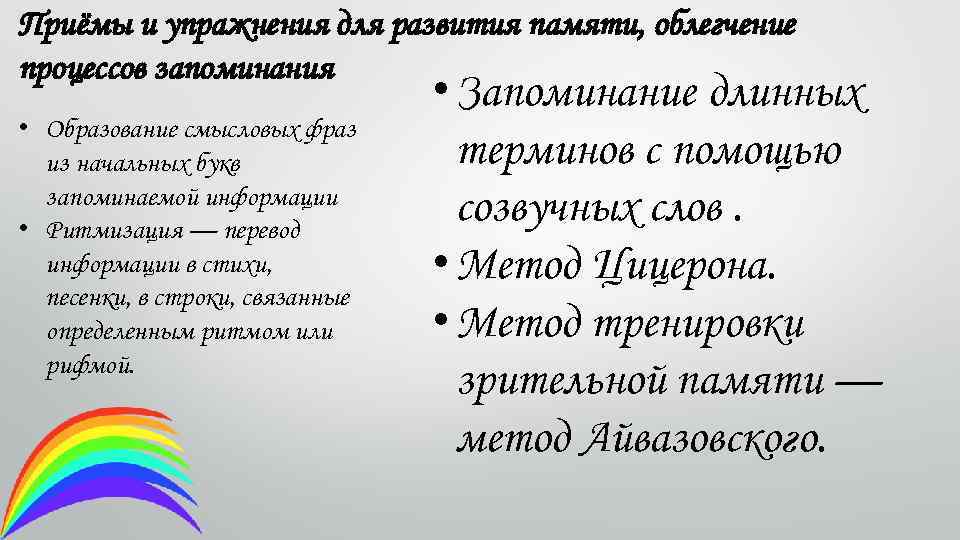 Приёмы и упражнения для развития памяти, облегчение процессов запоминания

• Образование смысловых фраз из начальных букв запоминаемой информации
• Ритмизация — перевод информации в стихи, песенки, в строки, связанные определенным ритмом или рифмой.

• Запоминание длинных терминов с помощью созвучных слов .
• Метод Цицерона.
• Метод тренировки зрительной памяти — метод Айвазовского.